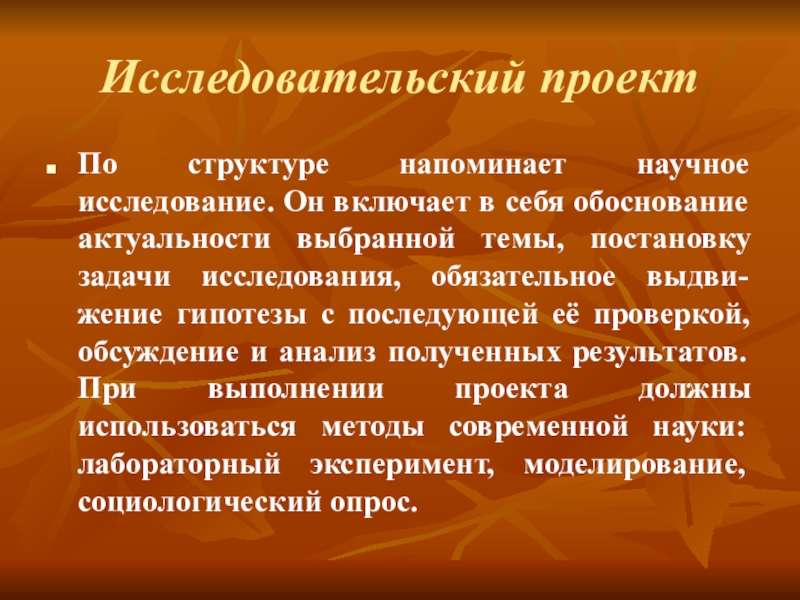 Исследовательский проект

По структуре напоминает научное исследование. Он включает в себя обоснование актуальности выбранной темы, постановку задачи исследования, обязательное выдвижение гипотезы с последующей её проверкой, обсуждение и анализ полученных результатов. При выполнении проекта должны использоваться методы современной науки: лабораторный эксперимент, моделирование, социологический опрос.